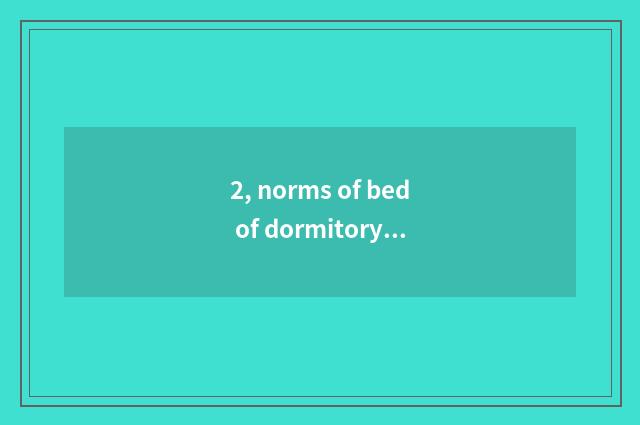 2, norms of bed of dormitory…